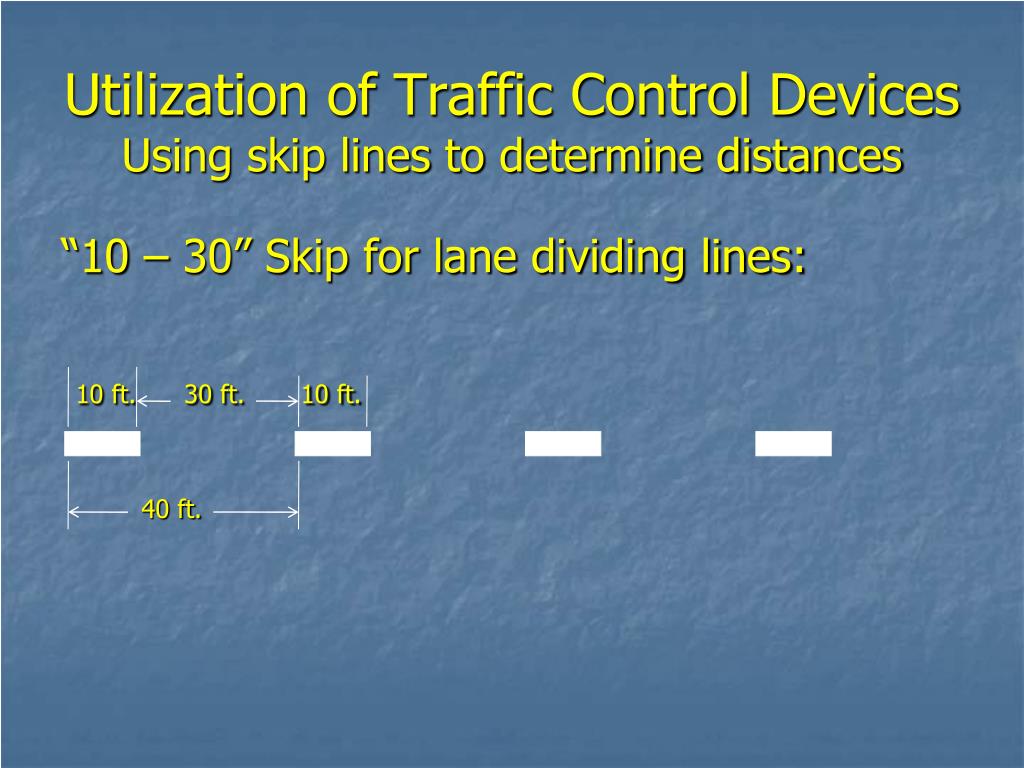 Utilization of Traffic Control Devices
Using skip lines to determine distances

“10 – 30” Skip for lane dividing lines:

10 ft. 30 ft. 10 ft.

40 ft.